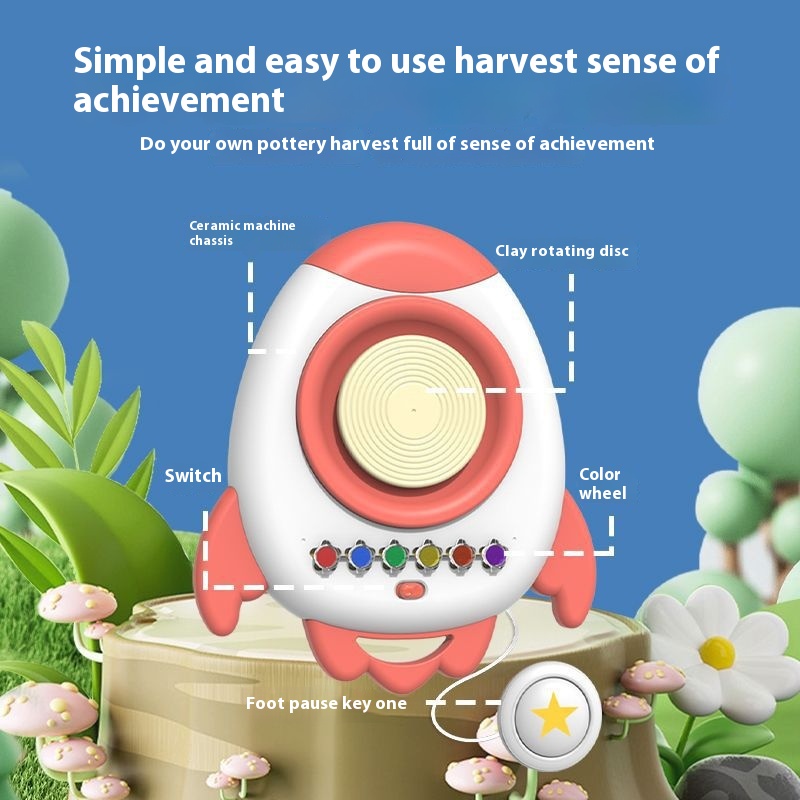 Simple and easy to use harvest sense of achievement

Do your own pottery harvest full of sense of achievement

Ceramic machine chassis

Clay rotating disc

Switch

Color wheel

Foot pause key one